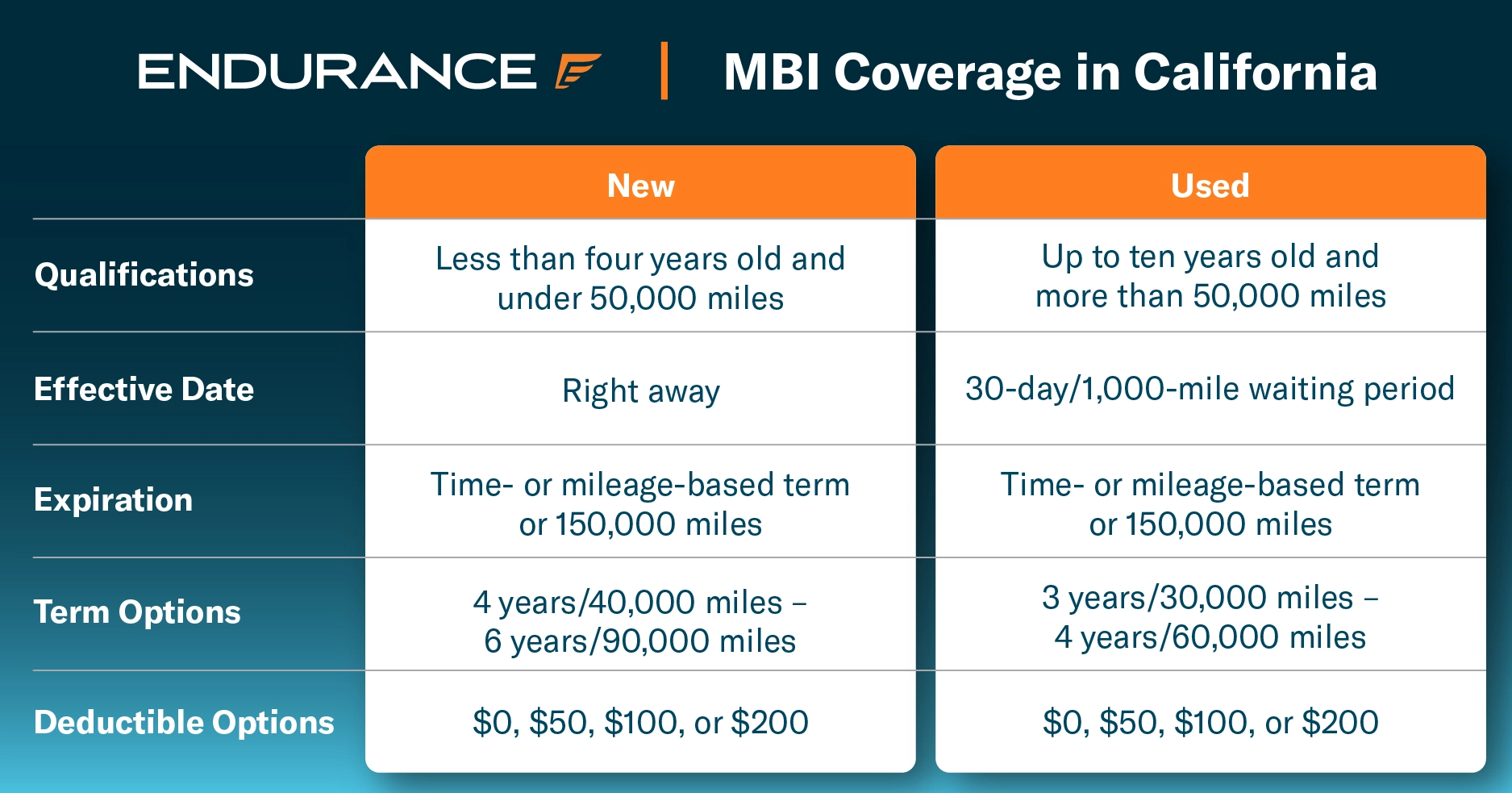 ENDURANCE | MBI Coverage in California

| | New | Used |
|---|---|---|
| Qualifications | Less than four years old and under 50,000 miles | Up to ten years old and more than 50,000 miles |
| Effective Date | Right away | 30-day/1,000-mile waiting period |
| Expiration | Time- or mileage-based term or 150,000 miles | Time- or mileage-based term or 150,000 miles |
| Term Options | 4 years/40,000 miles – 6 years/90,000 miles | 3 years/30,000 miles – 4 years/60,000 miles |
| Deductible Options | \$0, \$50, \$100, or \$200 | \$0, \$50, \$100, or \$200 |